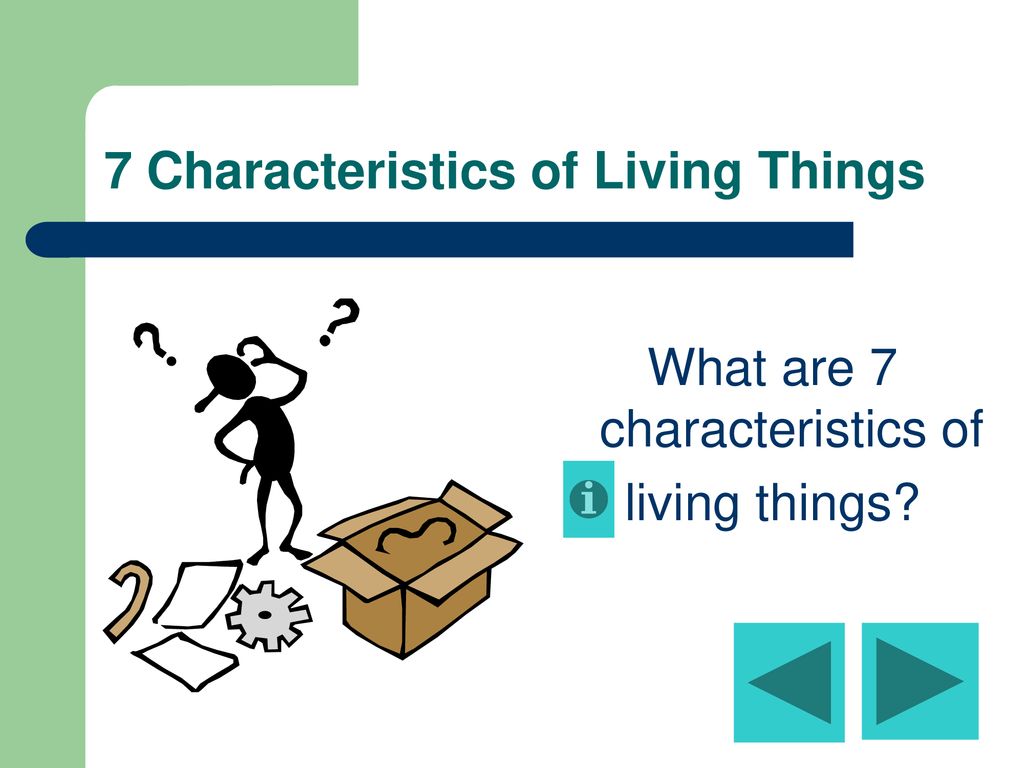 7 Characteristics of Living Things

What are 7 characteristics of living things?